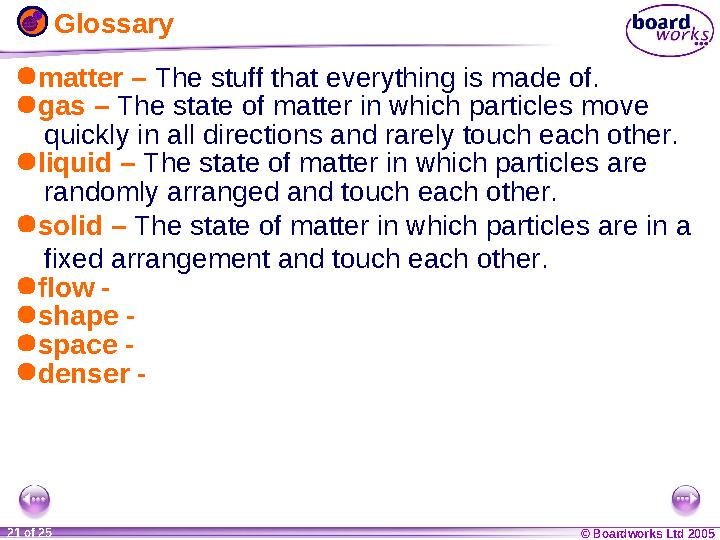 Glossary

board works

matter – The stuff that everything is made of.

gas – The state of matter in which particles move quickly in all directions and rarely touch each other.

liquid – The state of matter in which particles are randomly arranged and touch each other.

solid – The state of matter in which particles are in a fixed arrangement and touch each other.

flow -

shape -

space -

denser -

21 of 25

© Boardworks Ltd 2005